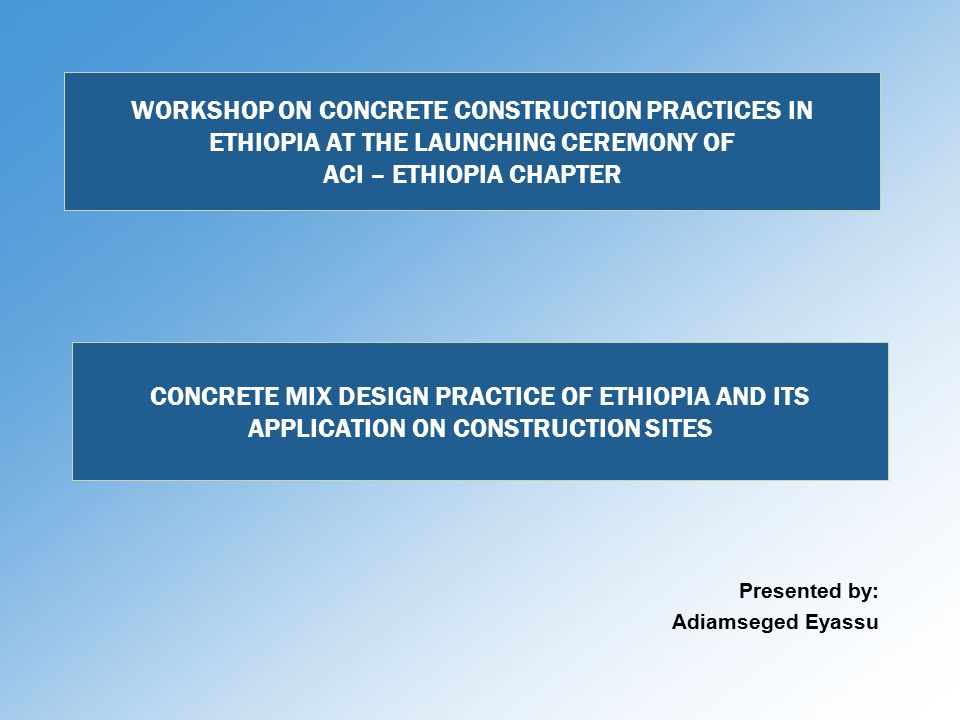 WORKSHOP ON CONCRETE CONSTRUCTION PRACTICES IN ETHIOPIA AT THE LAUNCHING CEREMONY OF ACI – ETHIOPIA CHAPTER

CONCRETE MIX DESIGN PRACTICE OF ETHIOPIA AND ITS APPLICATION ON CONSTRUCTION SITES

Presented by:
Adiamseged Eyassu